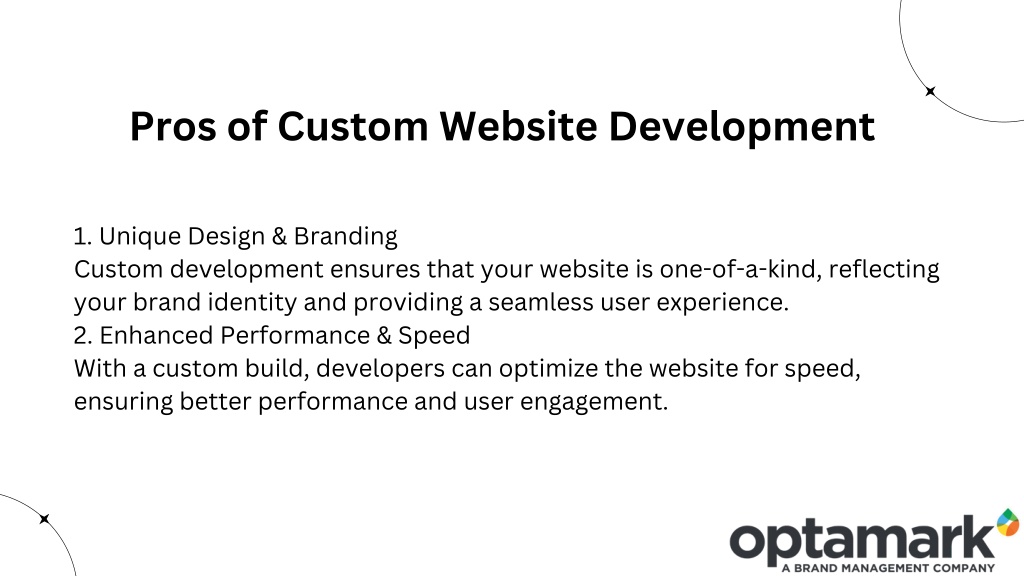 Pros of Custom Website Development

1. Unique Design & Branding
Custom development ensures that your website is one-of-a-kind, reflecting your brand identity and providing a seamless user experience.
2. Enhanced Performance & Speed
With a custom build, developers can optimize the website for speed, ensuring better performance and user engagement.

optamark
A BRAND MANAGEMENT COMPANY